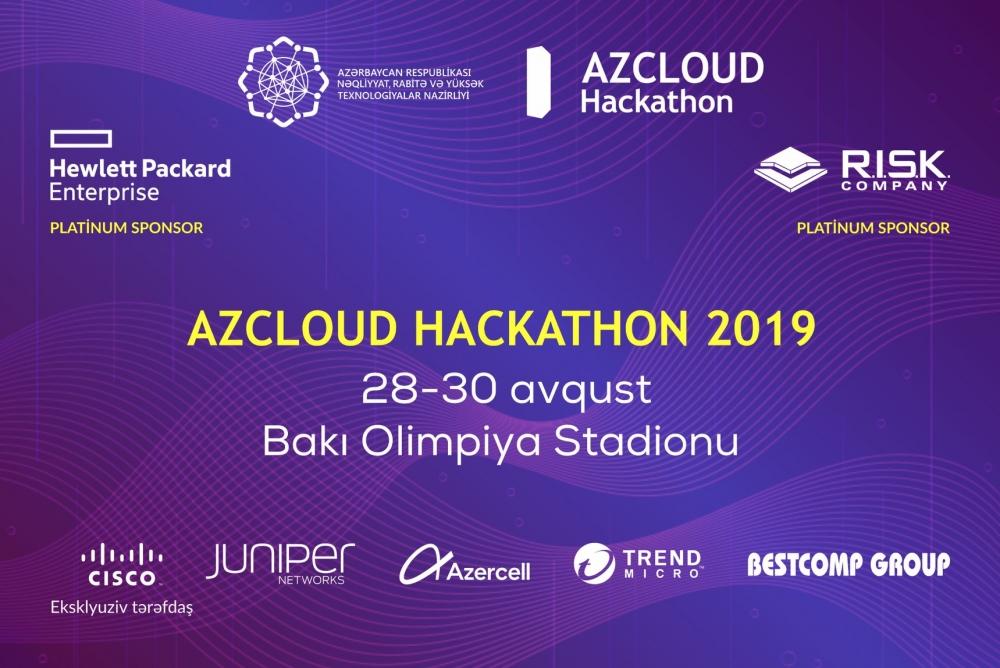 AZƏRBAYCAN RESPUBLİKASI NƏQLİYYAT, RABİTƏ VƏ YÜKSƏK TEXNOLOGİYALAR NAZİRLİYİ

AZCLOUD Hackathon

Hewlett Packard Enterprise

PLATINUM SPONSOR

R.I.S.K. COMPANY

PLATINUM SPONSOR

AZCLOUD HACKATHON 2019

28-30 avqust

Bakı Olimpiya Stadionu

CISCO

Eksklyuziv tərəfdaş

JUNIPER NETWORKS

Azercell

TREND MICRO

BESTCOMP GROUP